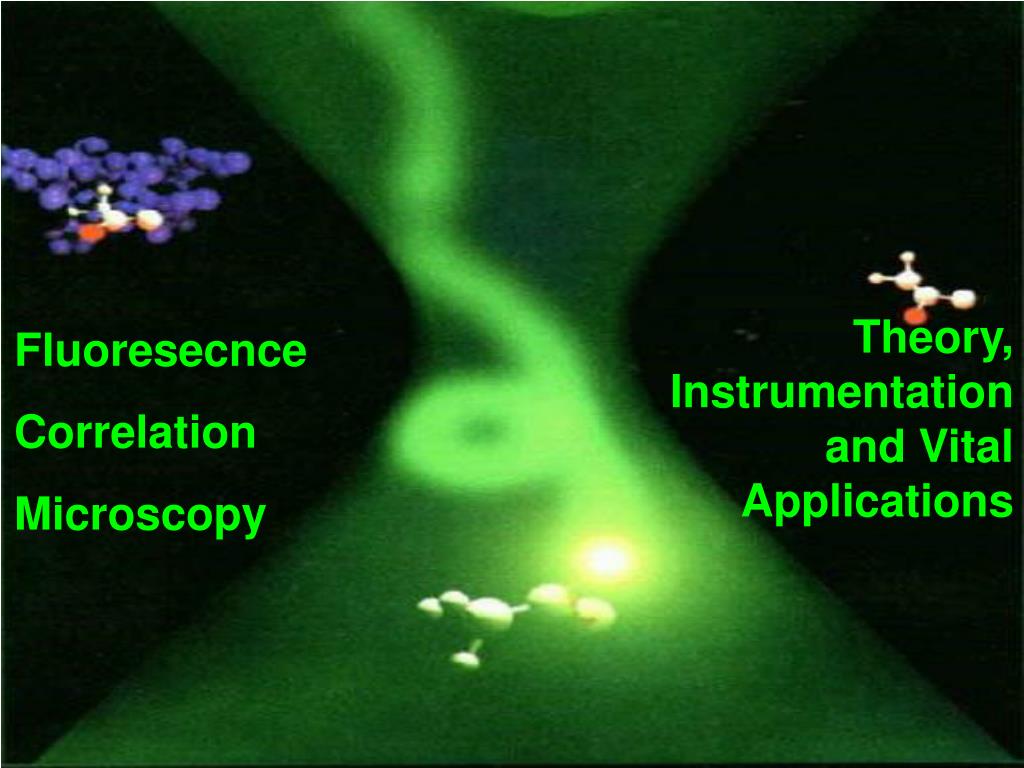 Fluoresecnce

Correlation

Microscopy

Theory, Instrumentation and Vital Applications